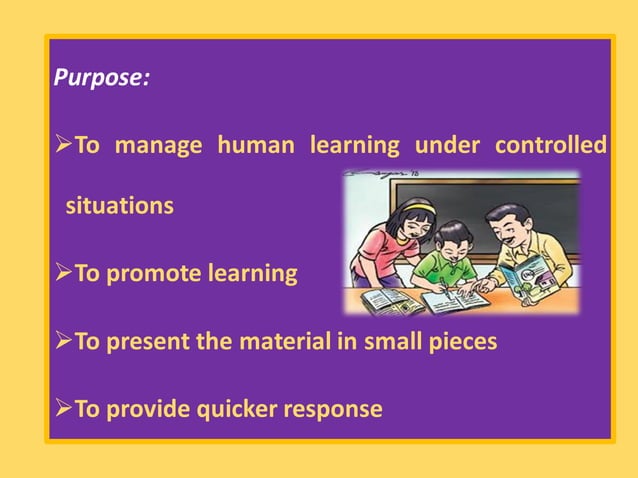 Purpose:

➢To manage human learning under controlled situations

➢To promote learning

➢To present the material in small pieces

➢To provide quicker response